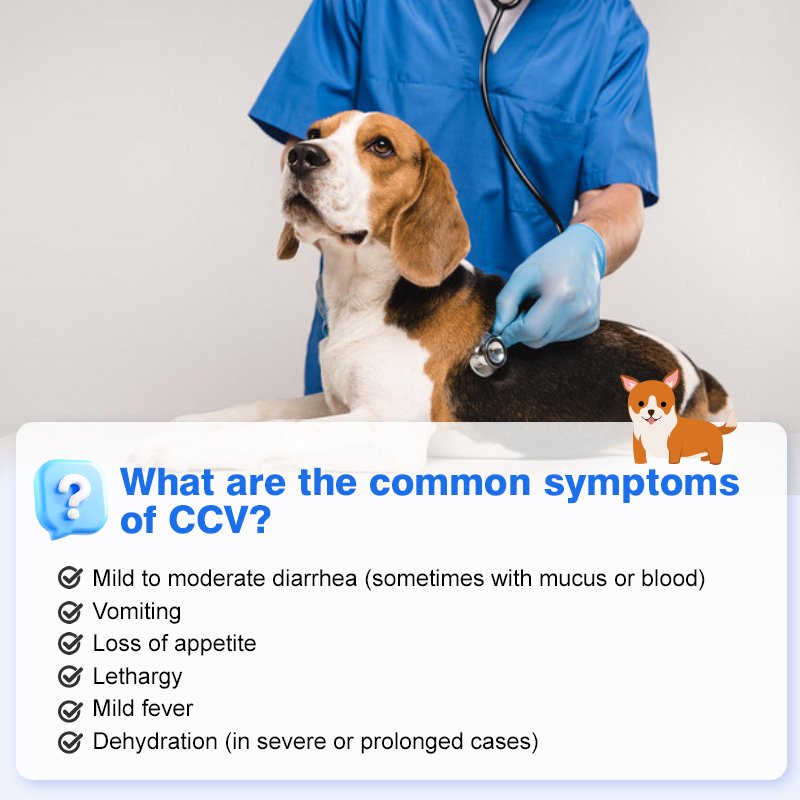 ?

What are the common symptoms of CCV?

Mild to moderate diarrhea (sometimes with mucus or blood)
Vomiting
Loss of appetite
Lethargy
Mild fever
Dehydration (in severe or prolonged cases)